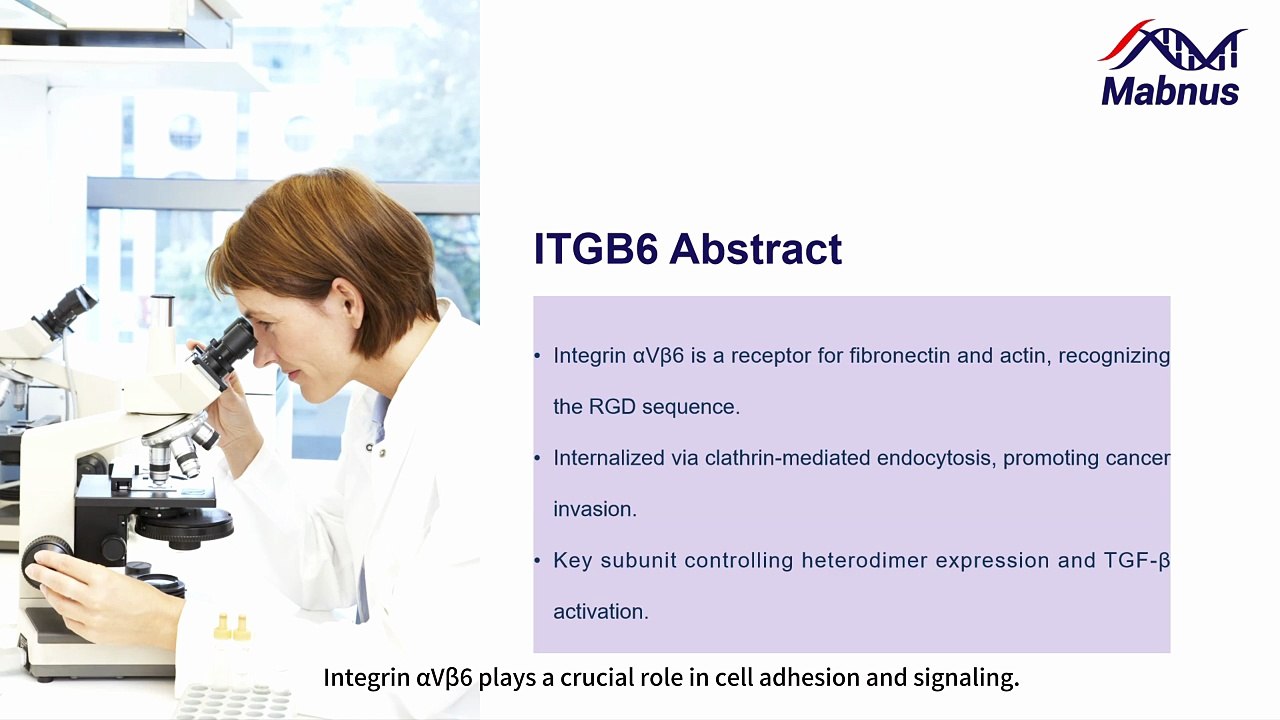 Mabnus

ITGB6 Abstract

• Integrin αVβ6 is a receptor for fibronectin and actin, recognizing the RGD sequence.

• Internalized via clathrin-mediated endocytosis, promoting cancer invasion.

• Key subunit controlling heterodimer expression and TGF-β activation.

Integrin αVβ6 plays a crucial role in cell adhesion and signaling.